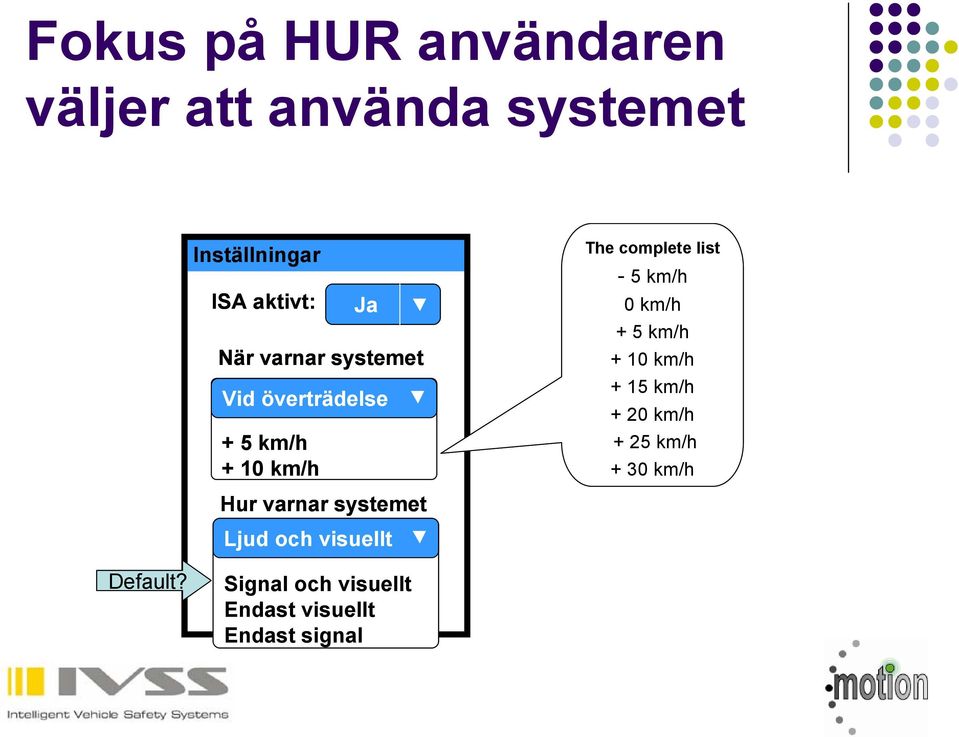 Fokus på HUR användaren väljer att använda systemet

Inställningar

ISA aktivt: Ja ▼

När varnar systemet

Vid överträdelse ▼

+ 5 km/h
+ 10 km/h

Hur varnar systemet

Ljud och visuellt ▼

Default?

Signal och visuellt
Endast visuellt
Endast signal

The complete list
- 5 km/h
0 km/h
+ 5 km/h
+ 10 km/h
+ 15 km/h
+ 20 km/h
+ 25 km/h
+ 30 km/h

IVSS
Intelligent Vehicle Safety Systems

motion